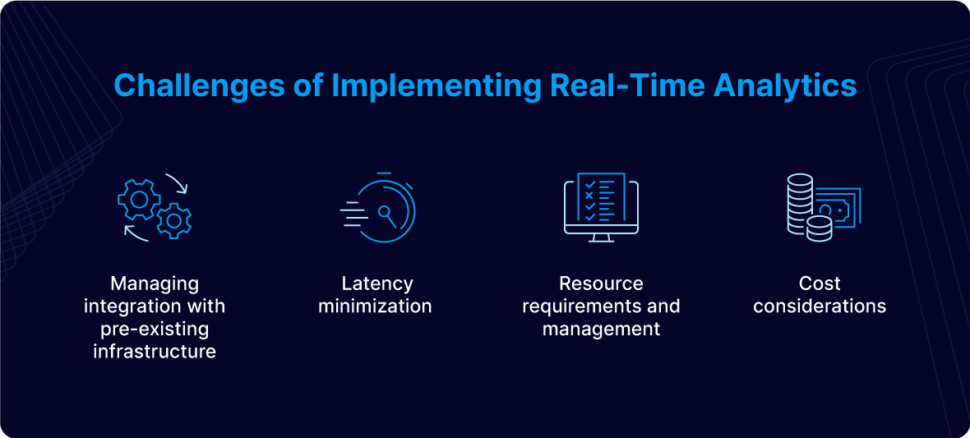 Challenges of Implementing Real-Time Analytics

Managing integration with pre-existing infrastructure

Latency minimization

Resource requirements and management

Cost considerations